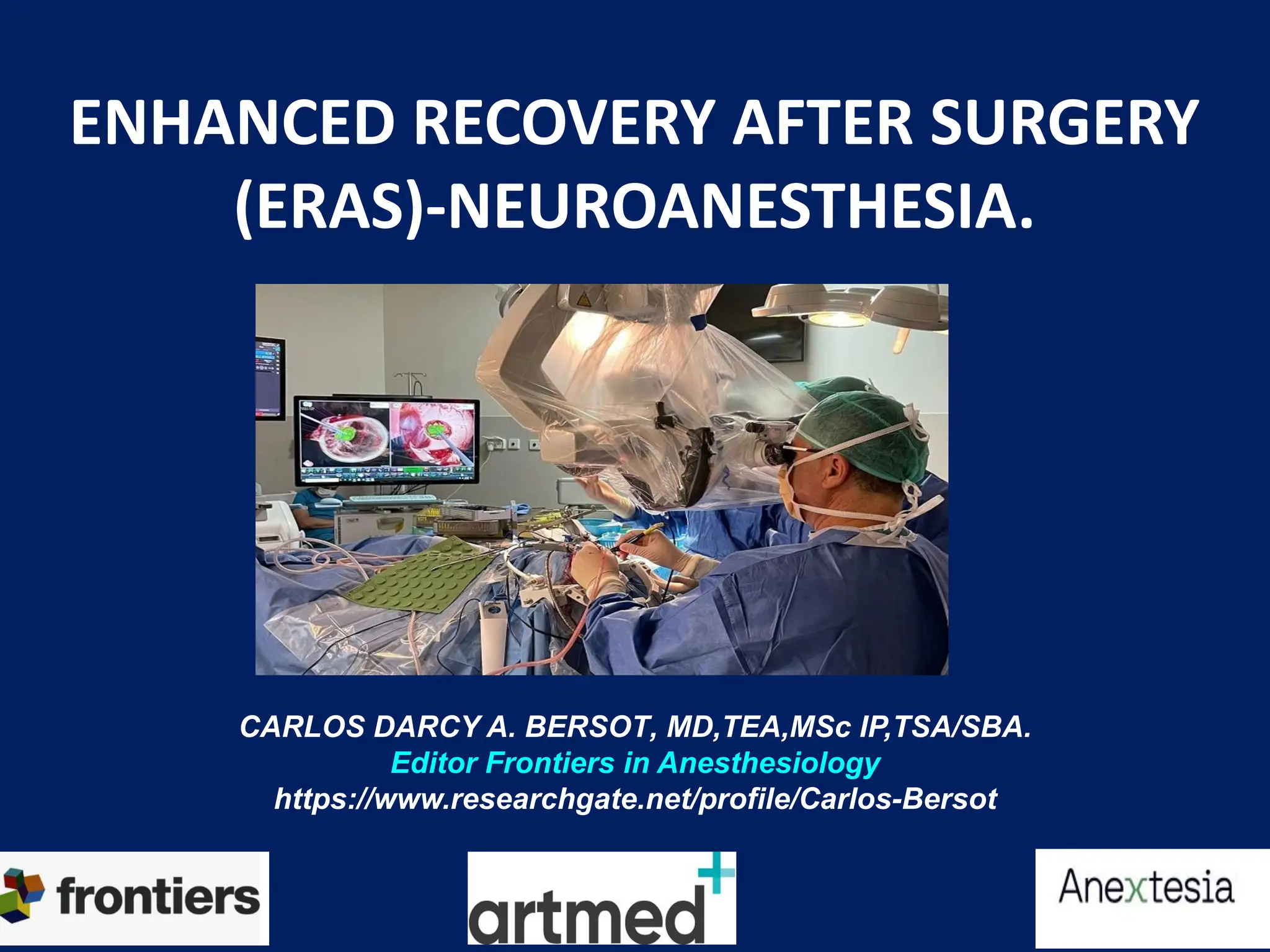 ENHANCED RECOVERY AFTER SURGERY (ERAS)-NEUROANESTHESIA.

CARLOS DARCY A. BERSOT, MD,TEA,MSc IP,TSA/SBA.
Editor Frontiers in Anesthesiology
https://www.researchgate.net/profile/Carlos-Bersot

frontiers

artmed

Anextesia